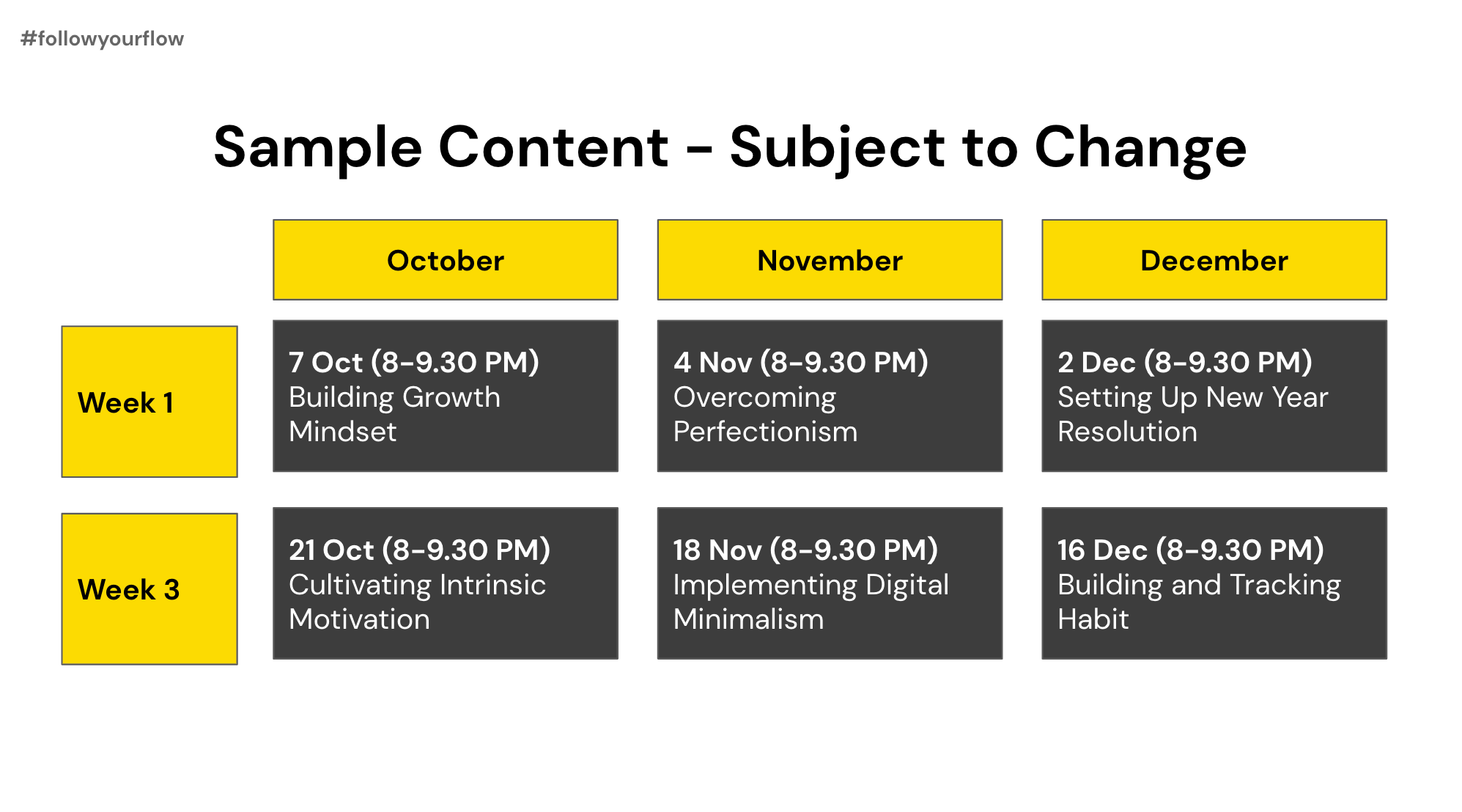 #followyourflow

Sample Content - Subject to Change

| | October | November | December |
|---|---|---|---|
| Week 1 | 7 Oct (8-9.30 PM) Building Growth Mindset | 4 Nov (8-9.30 PM) Overcoming Perfectionism | 2 Dec (8-9.30 PM) Setting Up New Year Resolution |
| Week 3 | 21 Oct (8-9.30 PM) Cultivating Intrinsic Motivation | 18 Nov (8-9.30 PM) Implementing Digital Minimalism | 16 Dec (8-9.30 PM) Building and Tracking Habit |